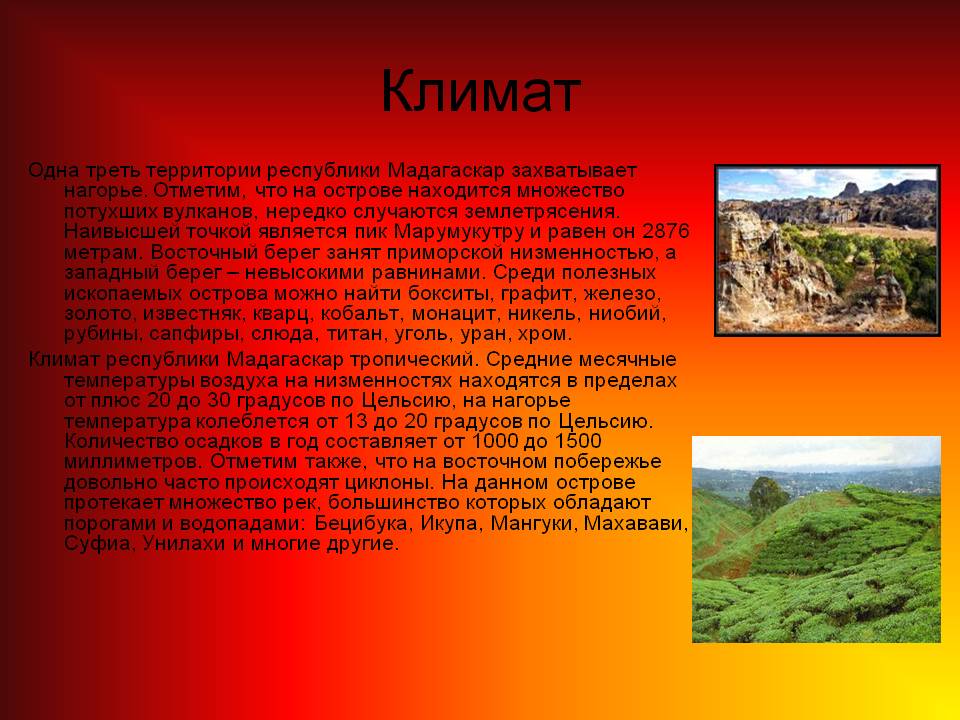 Климат

Одна треть территории республики Мадагаскар захватывает нагорье. Отметим, что на острове находится множество потухших вулканов, нередко случаются землетрясения. Наивысшей точкой является пик Марумукутру и равен он 2876 метрам. Восточный берег занят приморской низменностью, а западный берег – невысокими равнинами. Среди полезных ископаемых острова можно найти бокситы, графит, железо, золото, известняк, кварц, кобальт, монацит, никель, ниобий, рубины, сапфиры, слюда, титан, уголь, уран, хром.

Климат республики Мадагаскар тропический. Средние месячные температуры воздуха на низменностях находятся в пределах от плюс 20 до 30 градусов по Цельсию, на нагорье температура колеблется от 13 до 20 градусов по Цельсию. Количество осадков в год составляет от 1000 до 1500 миллиметров. Отметим также, что на восточном побережье довольно часто происходят циклоны. На данном острове протекает множество рек, большинство которых обладают порогами и водопадами: Бецибука, Икупа, Мангуки, Махавави, Суфиа, Унилахи и многие другие.